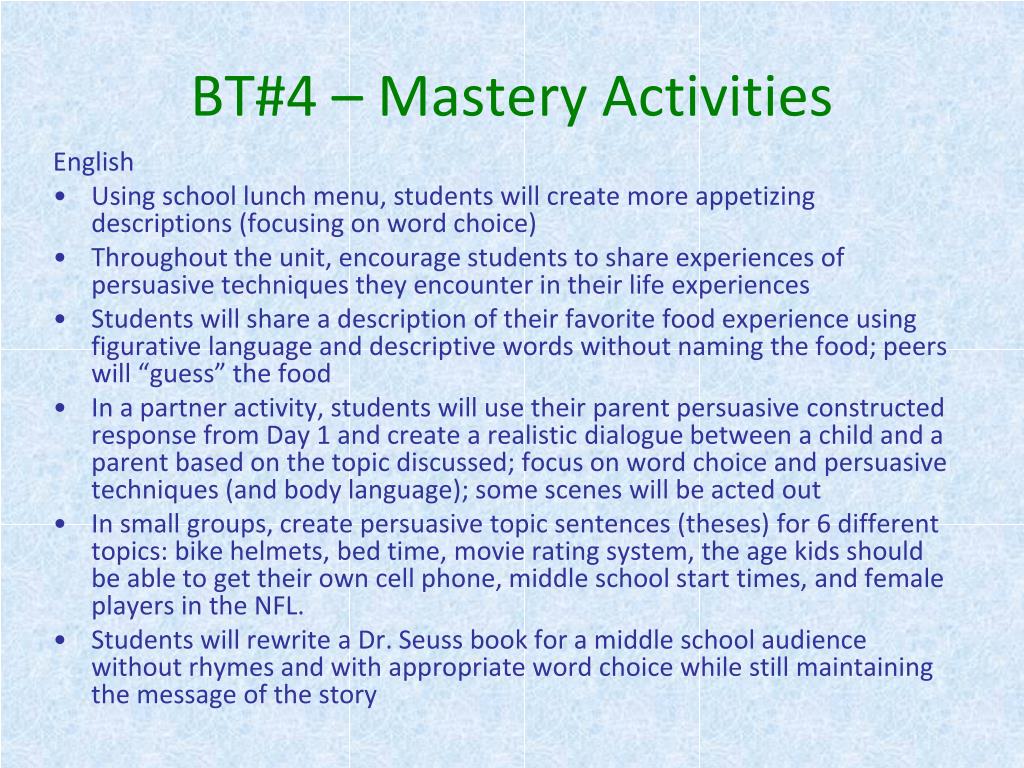 BT#4 – Mastery Activities

English

• Using school lunch menu, students will create more appetizing descriptions (focusing on word choice)
• Throughout the unit, encourage students to share experiences of persuasive techniques they encounter in their life experiences
• Students will share a description of their favorite food experience using figurative language and descriptive words without naming the food; peers will “guess” the food
• In a partner activity, students will use their parent persuasive constructed response from Day 1 and create a realistic dialogue between a child and a parent based on the topic discussed; focus on word choice and persuasive techniques (and body language); some scenes will be acted out
• In small groups, create persuasive topic sentences (theses) for 6 different topics: bike helmets, bed time, movie rating system, the age kids should be able to get their own cell phone, middle school start times, and female players in the NFL.
• Students will rewrite a Dr. Seuss book for a middle school audience without rhymes and with appropriate word choice while still maintaining the message of the story